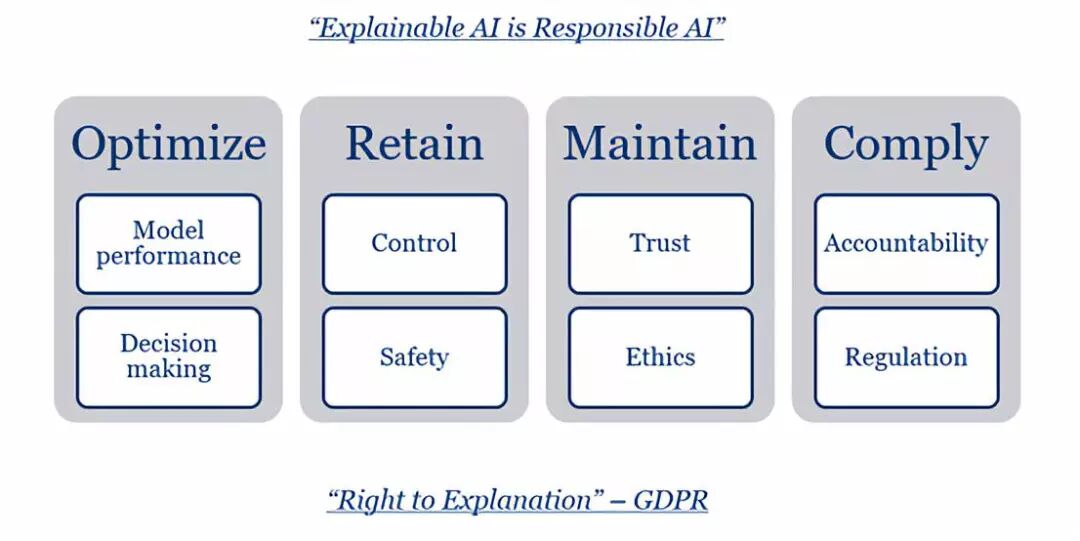 “Explainable AI is Responsible AI”

Optimize

Model performance

Decision making

Retain

Control

Safety

Maintain

Trust

Ethics

Comply

Accountability

Regulation

“Right to Explanation” – GDPR